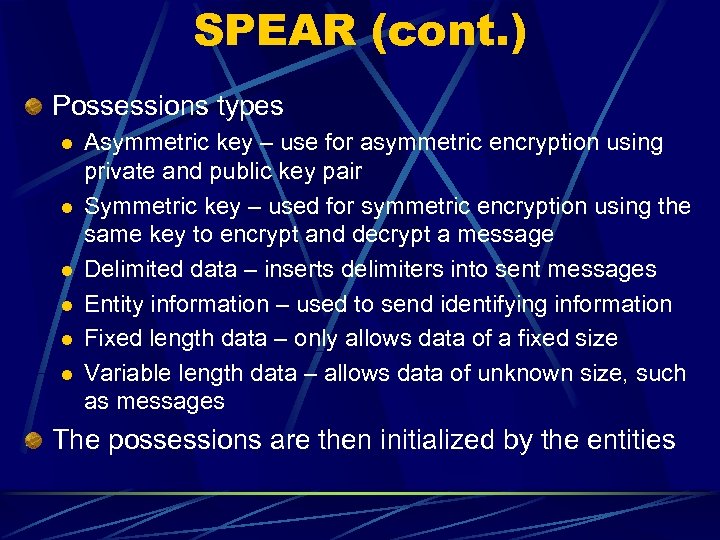 SPEAR (cont.)

Possessions types

Asymmetric key – use for asymmetric encryption using private and public key pair

Symmetric key – used for symmetric encryption using the same key to encrypt and decrypt a message

Delimited data – inserts delimiters into sent messages

Entity information – used to send identifying information

Fixed length data – only allows data of a fixed size

Variable length data – allows data of unknown size, such as messages

The possessions are then initialized by the entities